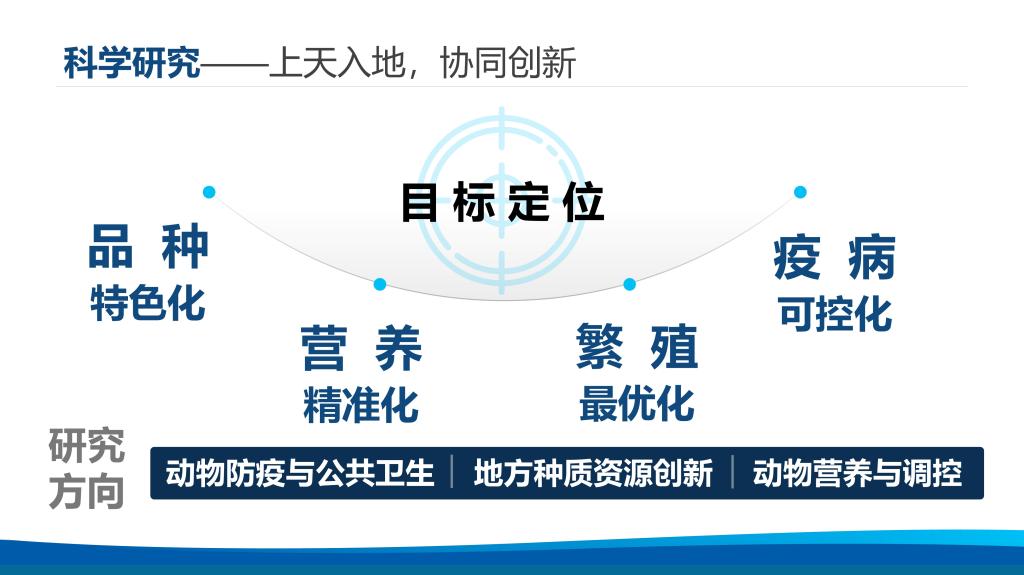 科学研究——上天入地，协同创新

目标定位

品 种
特色化

营 养
精准化

繁 殖
最优化

疫 病
可控化

研究方向

动物防疫与公共卫生 | 地方种质资源创新 | 动物营养与调控